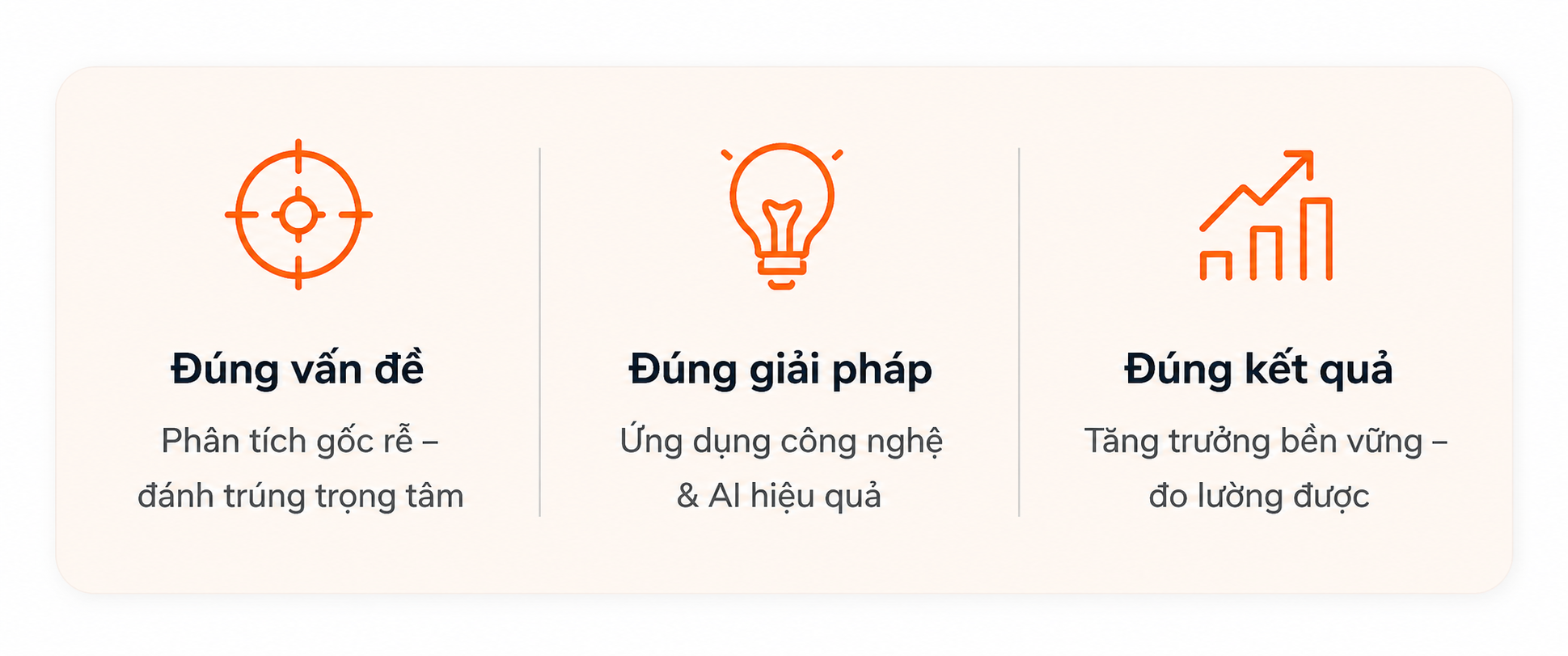 Đúng vấn đề

Phân tích gốc rễ – đánh trúng trọng tâm

Đúng giải pháp

Ứng dụng công nghệ & AI hiệu quả

Đúng kết quả

Tăng trưởng bền vững – đo lường được